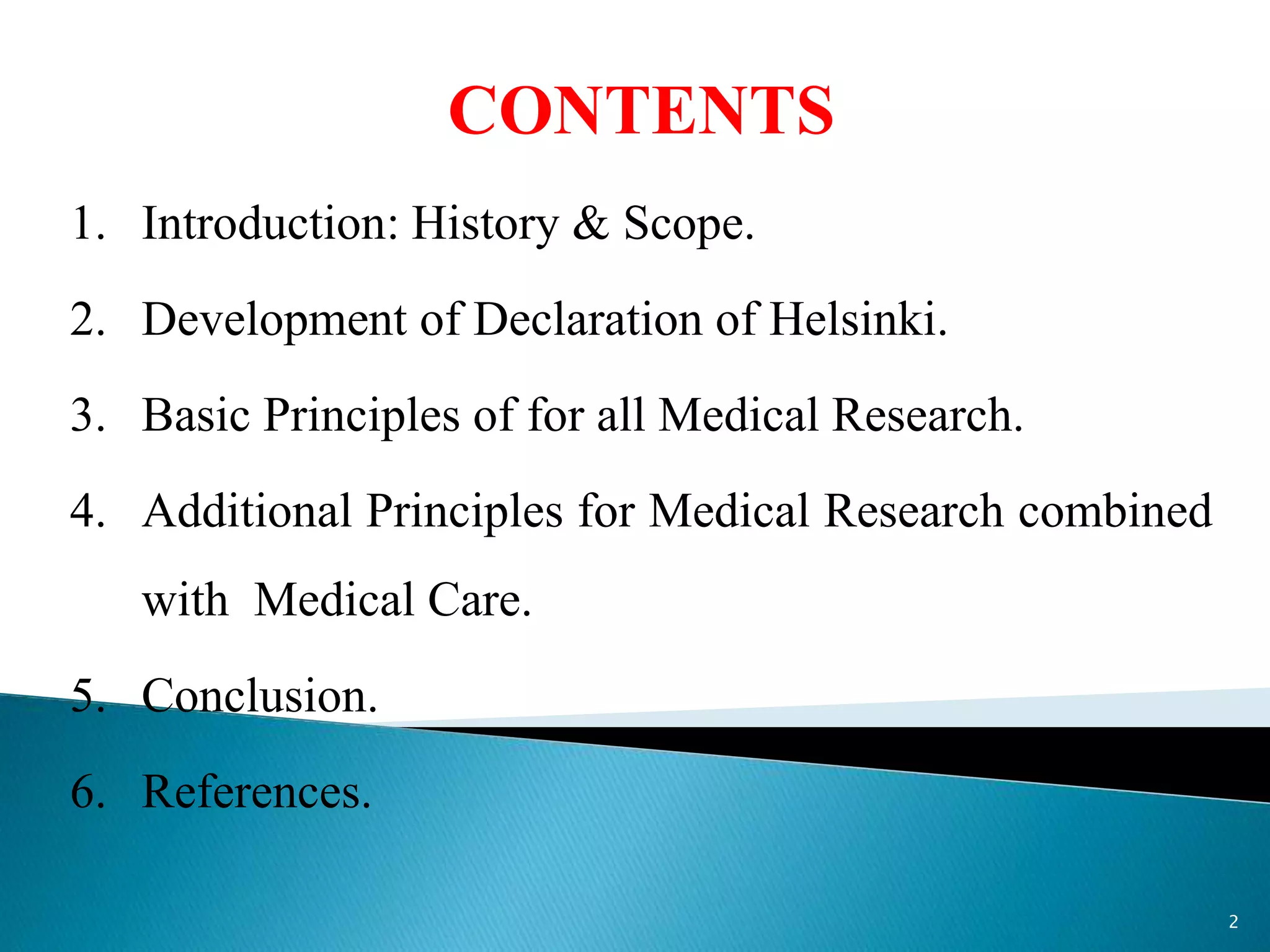 CONTENTS

1. Introduction: History & Scope.
2. Development of Declaration of Helsinki.
3. Basic Principles of for all Medical Research.
4. Additional Principles for Medical Research combined with Medical Care.
5. Conclusion.
6. References.

2